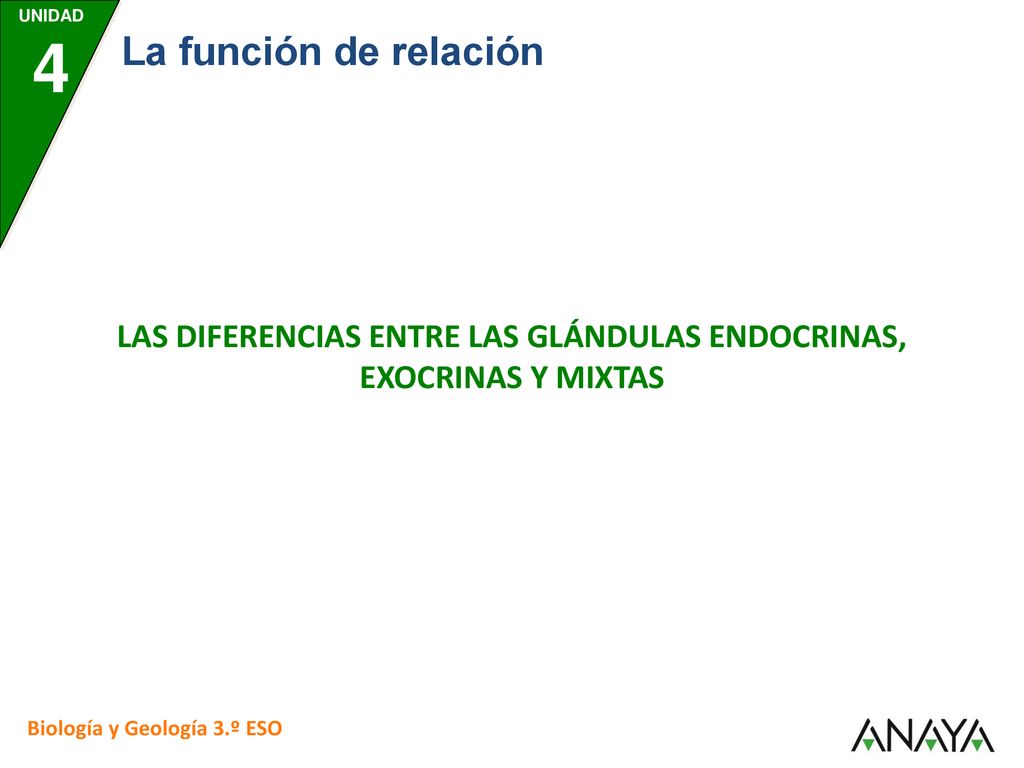 UNIDAD
4
La función de relación

LAS DIFERENCIAS ENTRE LAS GLÁNDULAS ENDOCRINAS, EXOCRINAS Y MIXTAS

Biología y Geología 3.º ESO

ANAYA